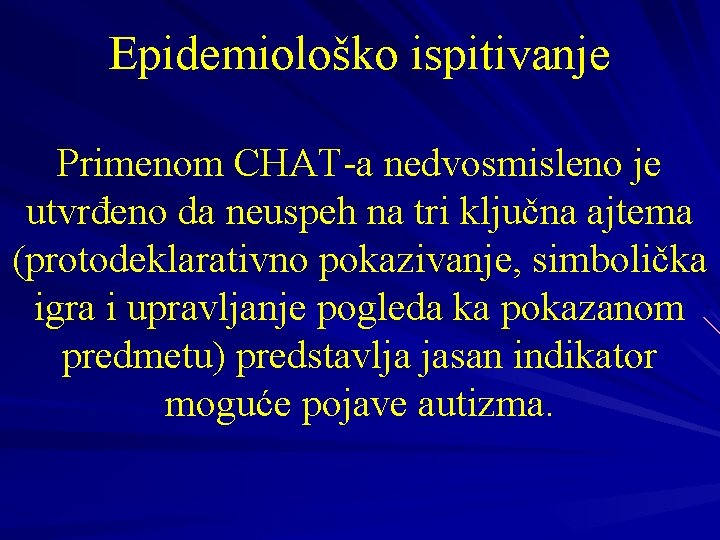 Epidemiološko ispitivanje

Primenom CHAT-a nedvosmisleno je utvrđeno da neuspeh na tri ključna ajtema (protodeklarativno pokazivanje, simbolička igra i upravljanje pogleda ka pokazanom predmetu) predstavlja jasan indikator moguće pojave autizma.